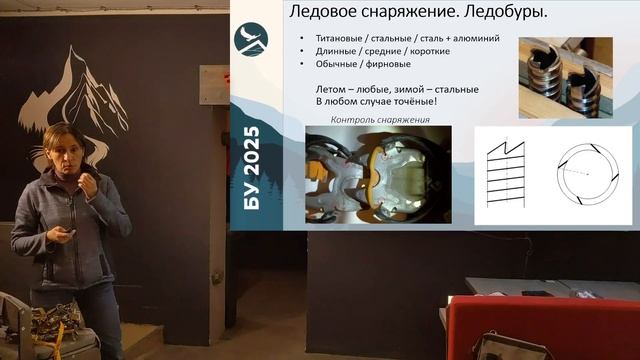 БУ 2025

Ледовое снаряжение. Ледобуры.

• Титановые / стальные / сталь + алюминий
• Длинные / средние / короткие
• Обычные / фирновые

Летом – любые, зимой – стальные
В любом случае точёные!

Контроль снаряжения